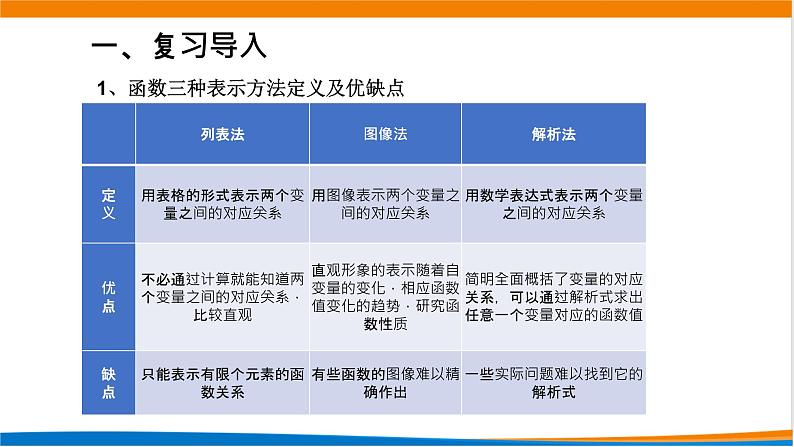 一、复习导入

1、函数三种表示方法定义及优缺点

| | 列表法 | 图像法 | 解析法 |
|---|---|---|---|
| 定义 | 用表格的形式表示两个变量之间的对应关系 | 用图像表示两个变量之间的对应关系 | 用数学表达式表示两个变量之间的对应关系 |
| 优点 | 不必通过计算就能知道两个变量之间的对应关系，比较直观 | 直观形象的表示随着自变量的变化，相应函数值变化的趋势，研究函数性质 | 简明全面概括了变量的对应关系，可以通过解析式求出任意一个变量对应的函数值 |
| 缺点 | 只能表示有限个元素的函数关系 | 有些函数的图像难以精确作出 | 一些实际问题难以找到它的解析式 |